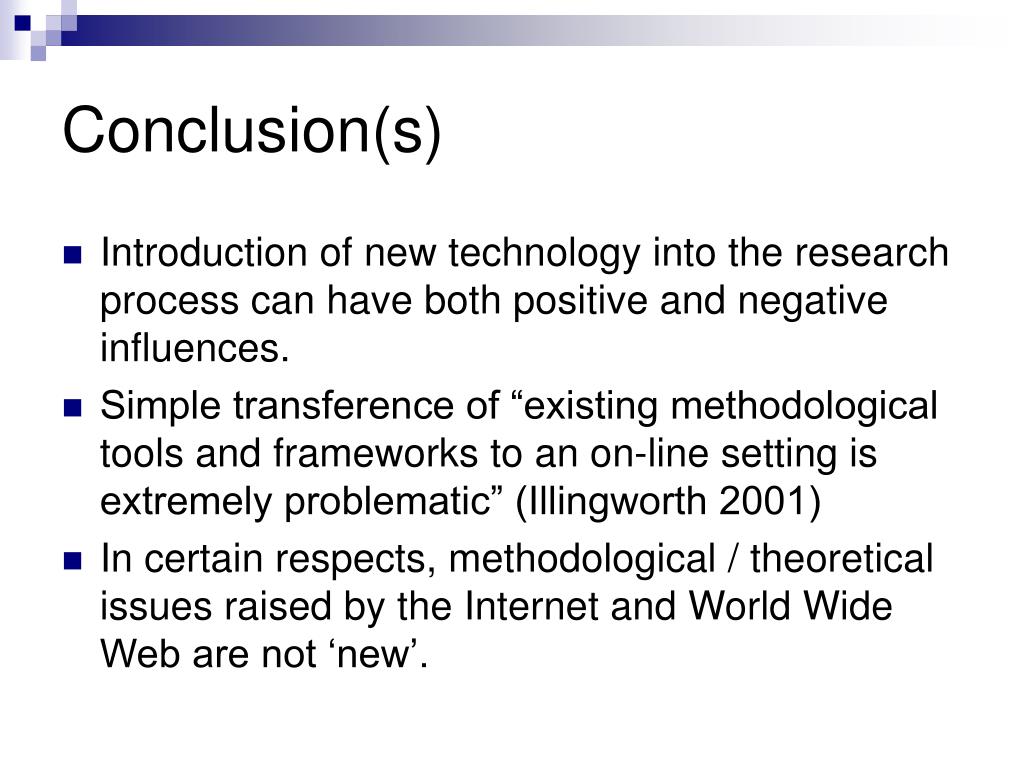 Conclusion(s)

Introduction of new technology into the research process can have both positive and negative influences.

Simple transference of “existing methodological tools and frameworks to an on-line setting is extremely problematic” (Illingworth 2001)

In certain respects, methodological / theoretical issues raised by the Internet and World Wide Web are not ‘new’.